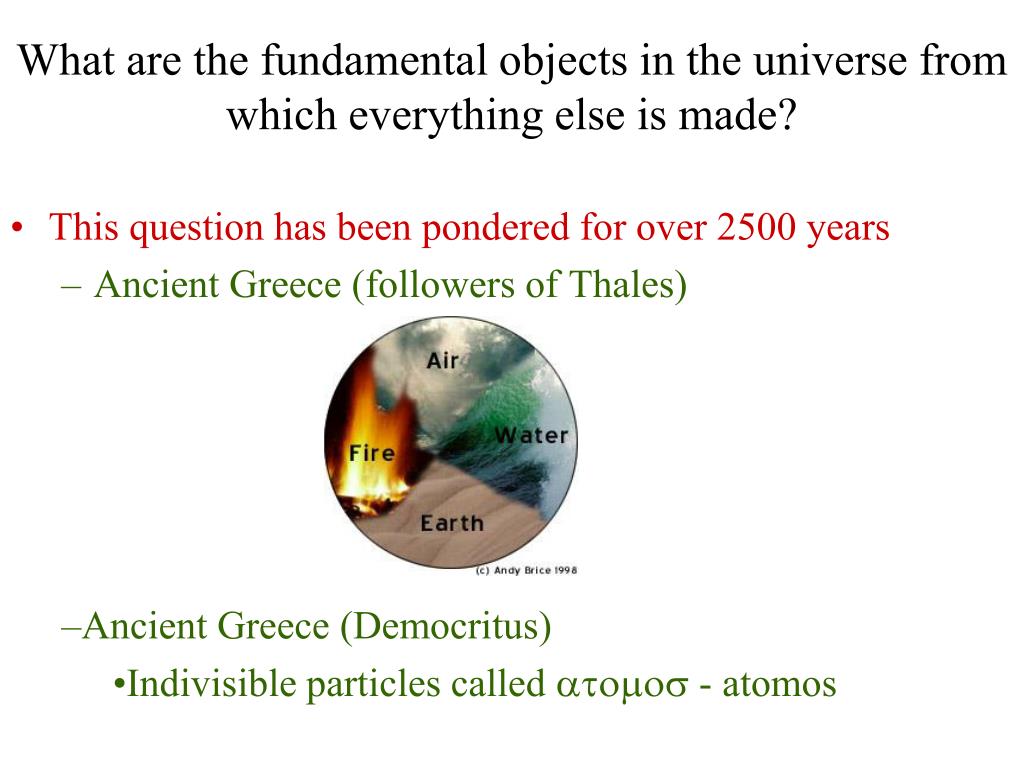 What are the fundamental objects in the universe from which everything else is made?

• This question has been pondered for over 2500 years
– Ancient Greece (followers of Thales)

Air
Fire
Water
Earth
(c) Andy Brice 1998

–Ancient Greece (Democritus)
•Indivisible particles called ατομοσ - atomos